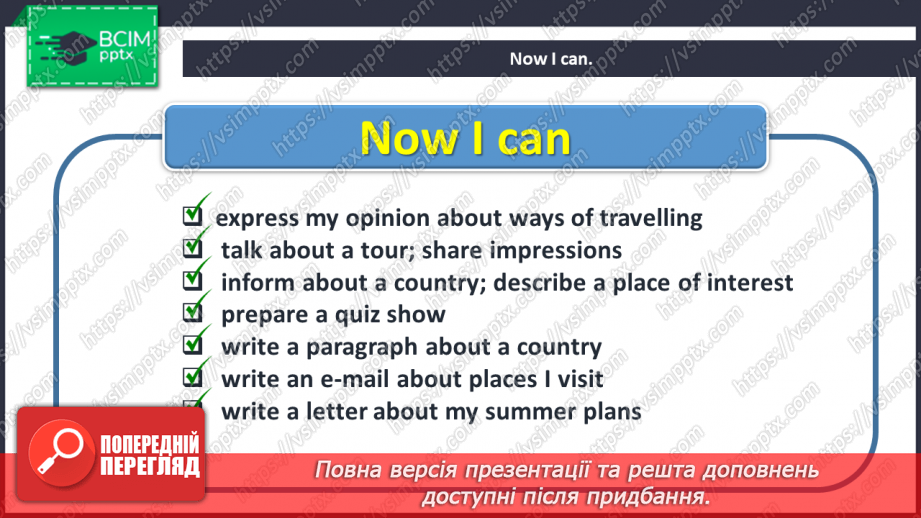 ВСІМ
pptx

Now I can.

Now I can

express my opinion about ways of travelling
talk about a tour; share impressions
inform about a country; describe a place of interest
prepare a quiz show
write a paragraph about a country
write an e-mail about places I visit
write a letter about my summer plans

ПОПЕРЕДНІЙ ПЕРЕГЛЯД

Повна версія презентації та решта доповнень доступні після придбання.

https://vsimpptx.com